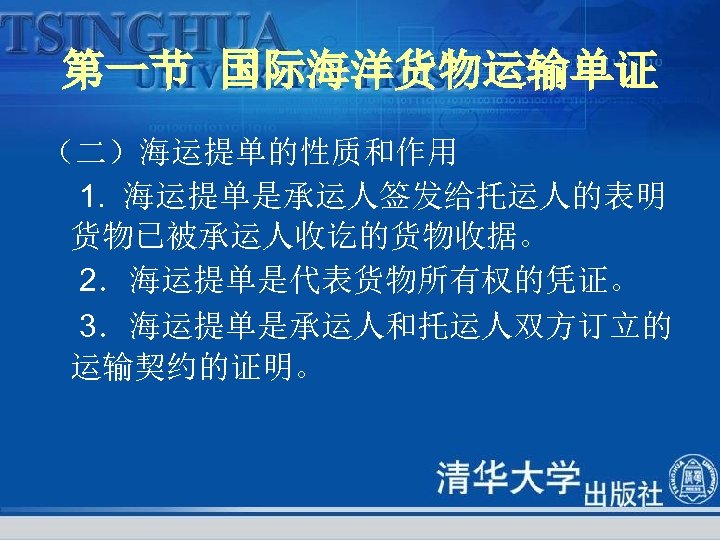 TSINGHUA
UNIVERSITY PRESS

第一节 国际海洋货物运输单证

（二）海运提单的性质和作用

1. 海运提单是承运人签发给托运人的表明货物已被承运人收讫的货物收据。

2. 海运提单是代表货物所有权的凭证。

3. 海运提单是承运人和托运人双方订立的运输契约的证明。

清华大学出版社